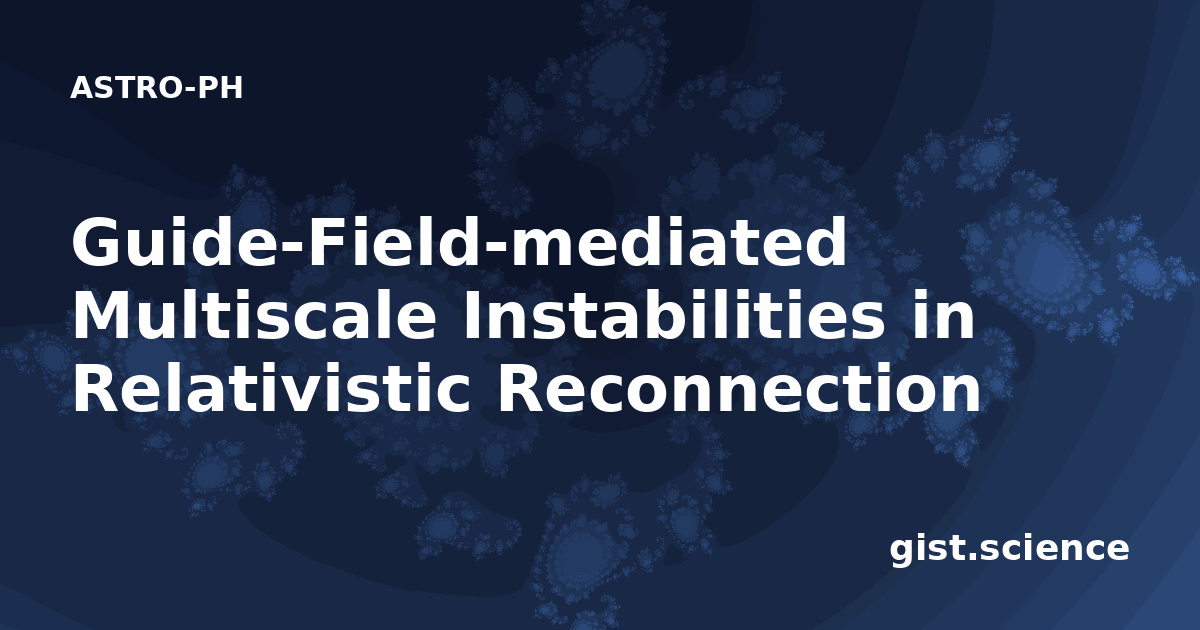 ASTRO-PH

Guide-Field-mediated Multiscale Instabilities in Relativistic Reconnection

gist.science